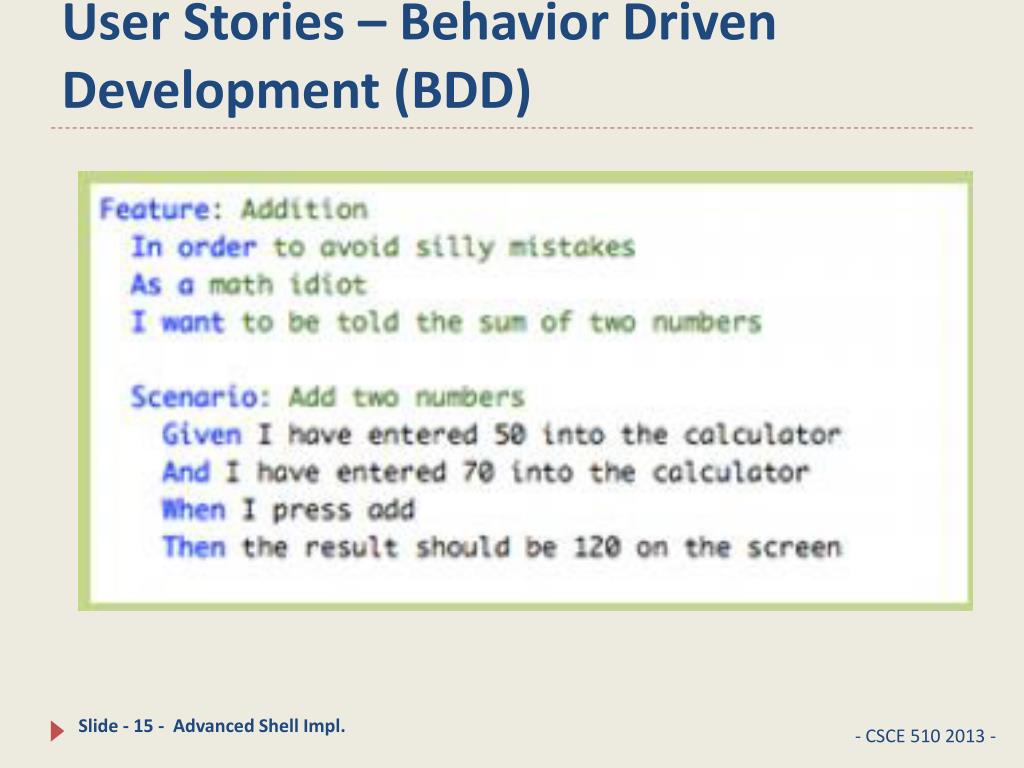 User Stories – Behavior Driven Development (BDD)

Feature: Addition
In order to avoid silly mistakes
As a math idiot
I want to be told the sum of two numbers

Scenario: Add two numbers
Given I have entered 50 into the calculator
And I have entered 70 into the calculator
When I press add
Then the result should be 120 on the screen

Slide - 15 - Advanced Shell Impl.

- CSCE 510 2013 -